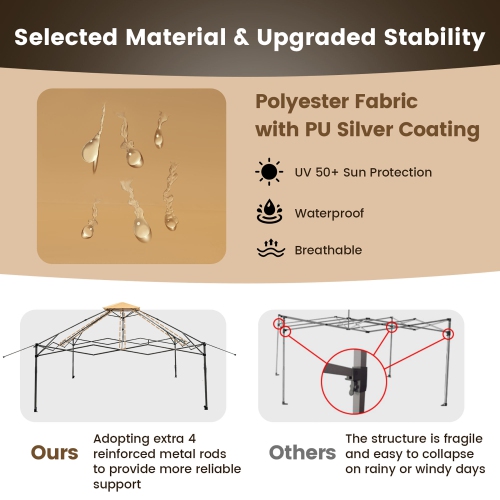 Selected Material & Upgraded Stability

Polyester Fabric with PU Silver Coating

UV 50+ Sun Protection

Waterproof

Breathable

Ours

Adopting extra 4 reinforced metal rods to provide more reliable support

Others

The structure is fragile and easy to collapse on rainy or windy days